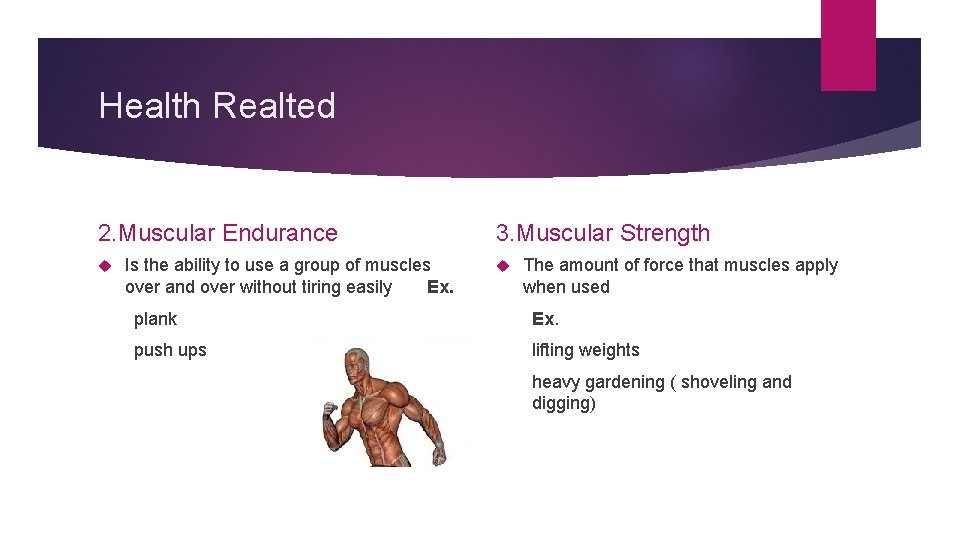 Health Realted

2.Muscular Endurance

Is the ability to use a group of muscles over and over without tiring easily Ex.

plank

push ups

3.Muscular Strength

The amount of force that muscles apply when used

Ex.

lifting weights

heavy gardening ( shoveling and digging)